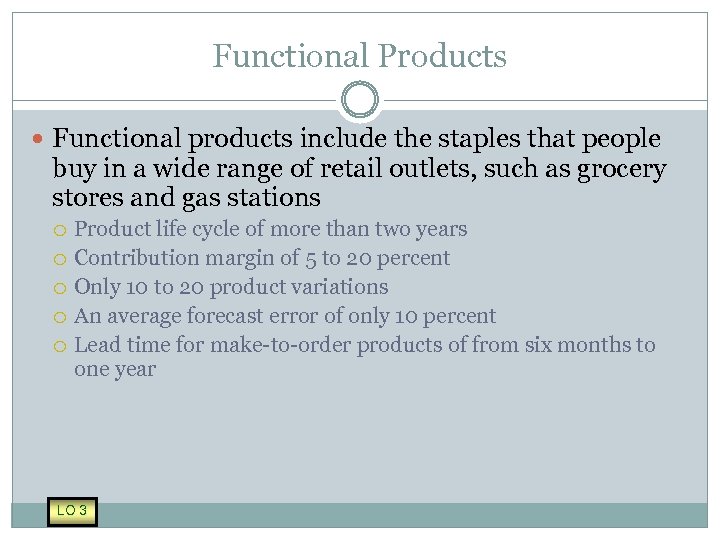 Functional Products

Functional products include the staples that people buy in a wide range of retail outlets, such as grocery stores and gas stations

Product life cycle of more than two years

Contribution margin of 5 to 20 percent

Only 10 to 20 product variations

An average forecast error of only 10 percent

Lead time for make-to-order products of from six months to one year

LO 3